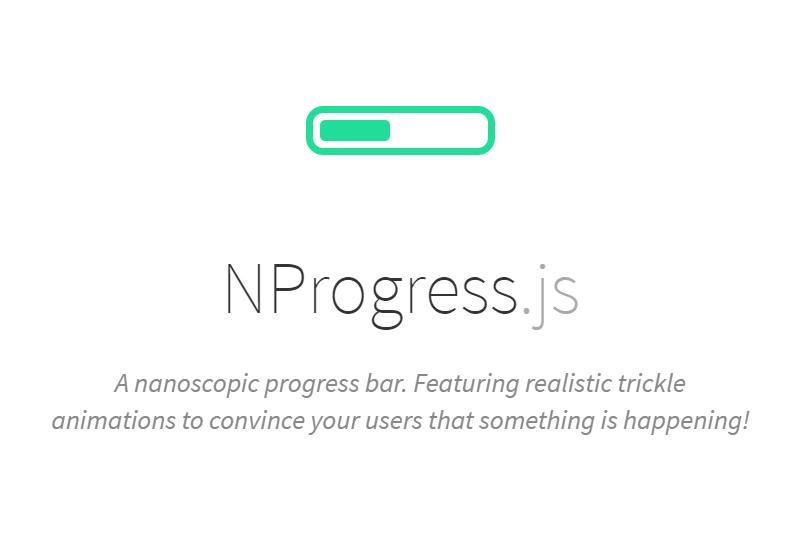 NProgress.js

A nanoscopic progress bar. Featuring realistic trickle animations to convince your users that something is happening!